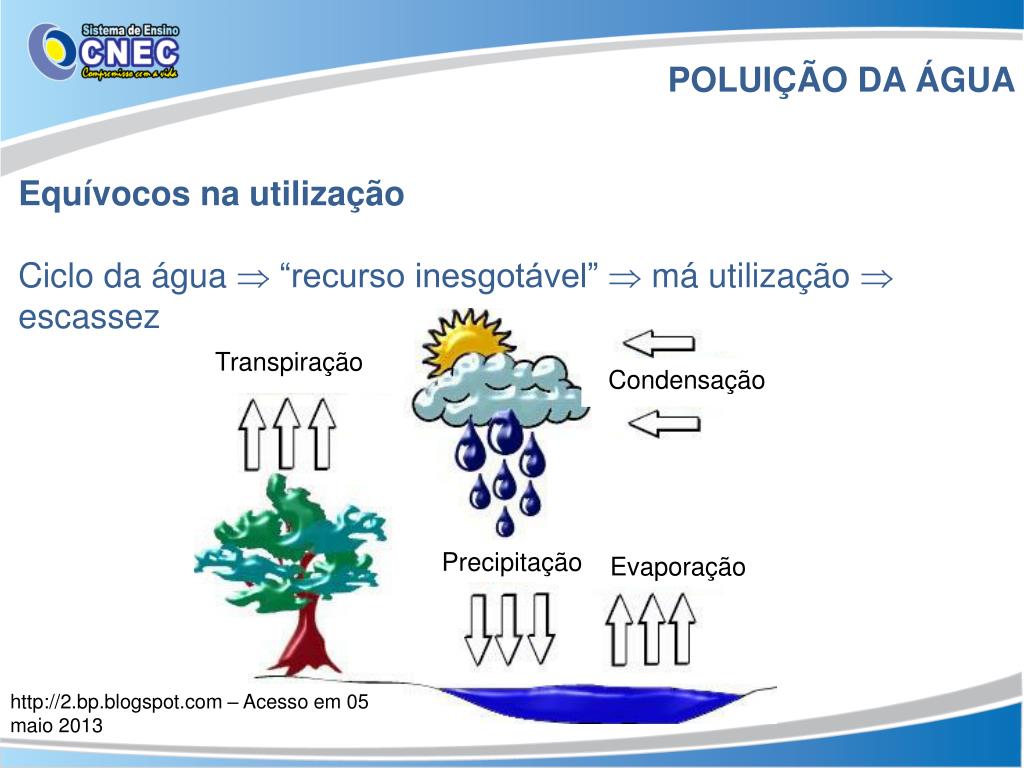 Sistema de Ensino
CNEC
Compromisso com a vida

POLUIÇÃO DA ÁGUA

Equívocos na utilização

Ciclo da água $\Rightarrow$ “recurso inesgotável” $\Rightarrow$ má utilização $\Rightarrow$ escassez

Transpiração

Condensação

Precipitação

Evaporação

http://2.bp.blogspot.com – Acesso em 05 maio 2013